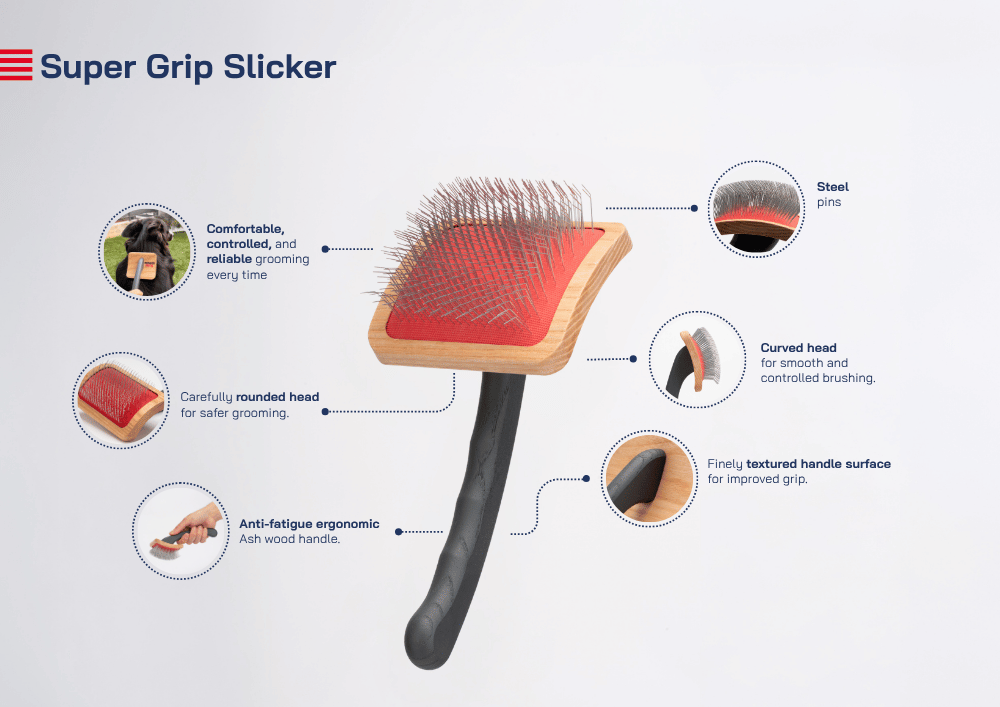 Super Grip Slicker

Comfortable, controlled, and reliable grooming every time

Carefully rounded head for safer grooming.

Anti-fatigue ergonomic Ash wood handle.

Steel pins

Curved head for smooth and controlled brushing.

Finely textured handle surface for improved grip.